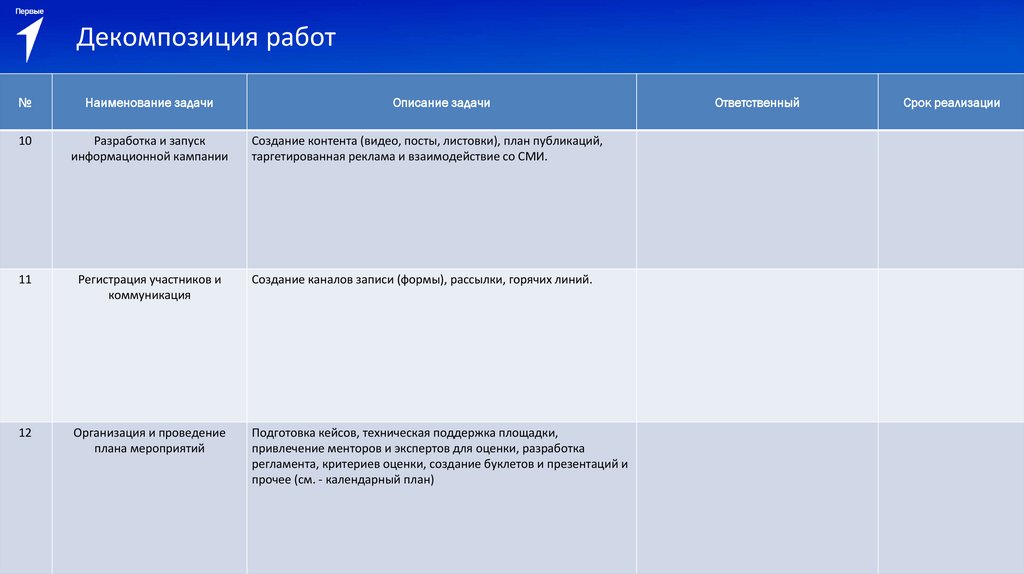 Первые

Декомпозиция работ

| № | Наименование задачи | Описание задачи | Ответственный | Срок реализации |
|---|---|---|---|---|
| 10 | Разработка и запуск информационной кампании | Создание контента (видео, посты, листовки), план публикаций, таргетированная реклама и взаимодействие со СМИ. | | |
| 11 | Регистрация участников и коммуникация | Создание каналов записи (формы), рассылки, горячих линий. | | |
| 12 | Организация и проведение плана мероприятий | Подготовка кейсов, техническая поддержка площадки, привлечение менторов и экспертов для оценки, разработка регламента, критериев оценки, создание буклетов и презентаций и прочее (см. - календарный план) | | |